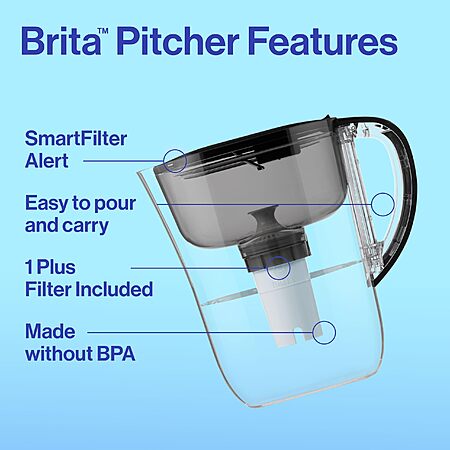 Brita™ Pitcher Features

SmartFilter Alert

Easy to pour and carry

1 Plus Filter Included

Made without BPA